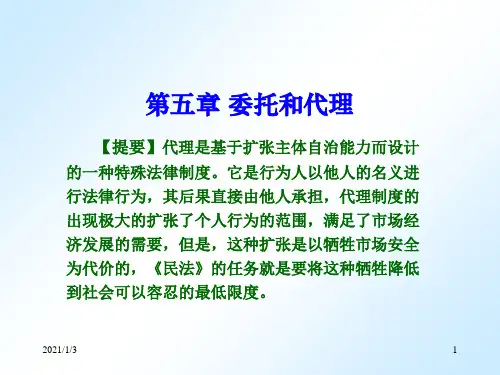 第五章 委托和代理

【提要】代理是基于扩张主体自治能力而设计的一种特殊法律制度。它是行为人以他人的名义进行法律行为，其后果直接由他人承担，代理制度的出现极大的扩张了个人行为的范围，满足了市场经济发展的需要，但是，这种扩张是以牺牲市场安全为代价的，《民法》的任务就是要将这种牺牲降低到社会可以容忍的最低限度。

2021/1/3

1